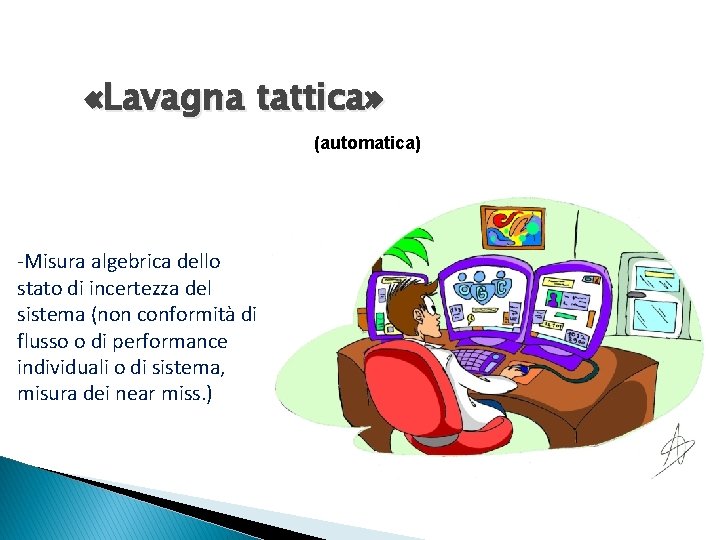 «Lavagna tattica»

(automatica)

-Misura algebrica dello stato di incertezza del sistema (non conformità di flusso o di performance individuali o di sistema, misura dei near miss.)